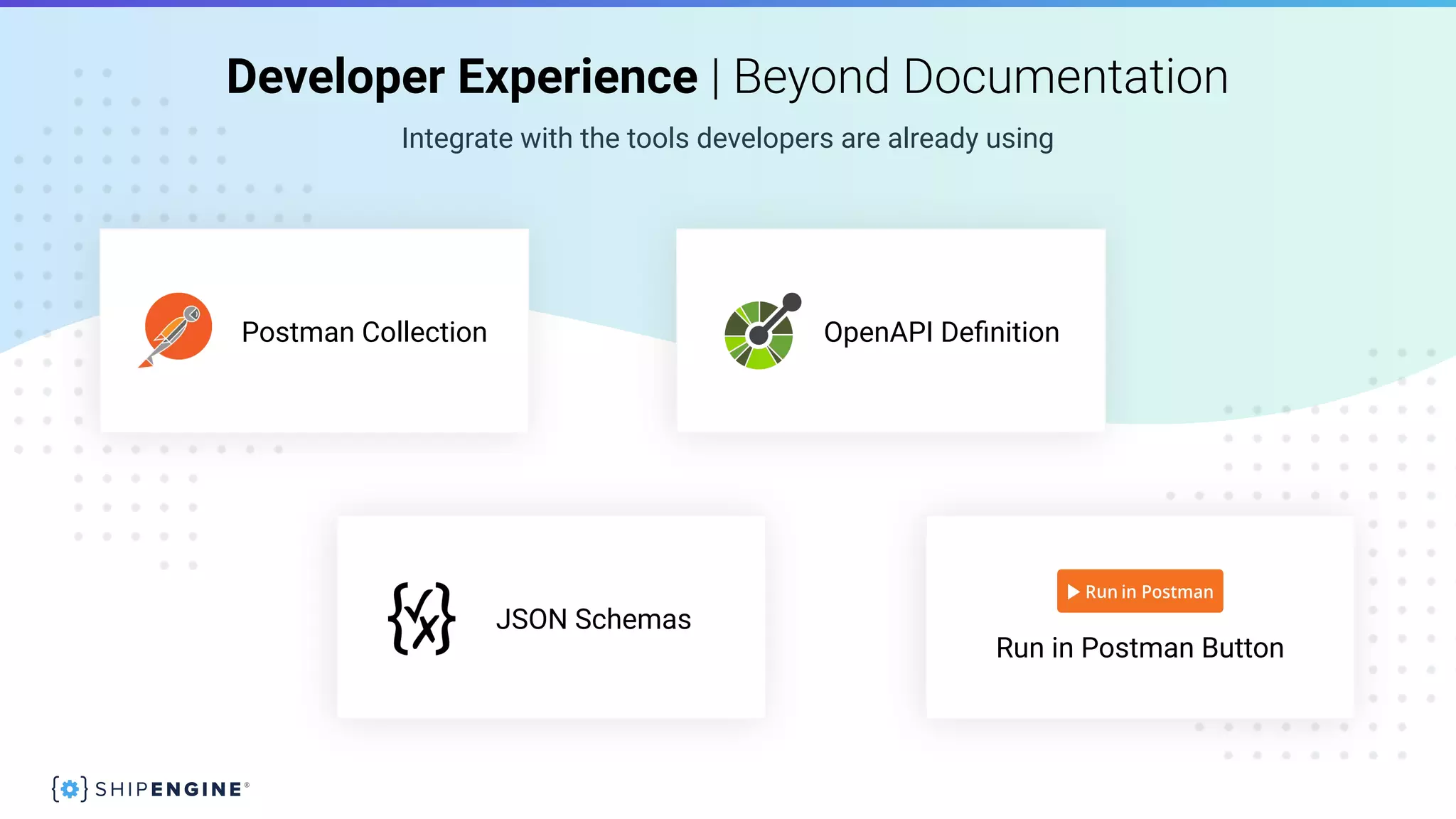 Developer Experience | Beyond Documentation

Integrate with the tools developers are already using

Postman Collection

OpenAPI Definition

JSON Schemas

Run in Postman

Run in Postman Button

SHIPENGINE®